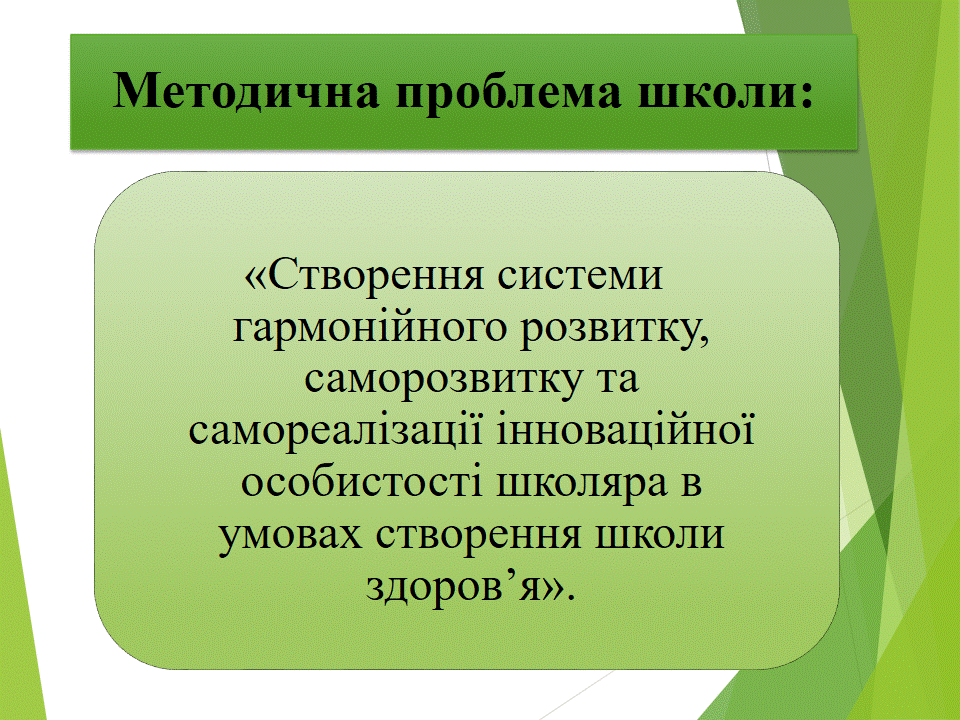 Методична проблема школи:

«Створення системи гармонійного розвитку, саморозвитку та самореалізації інноваційної особистості школяра в умовах створення школи здоров’я».